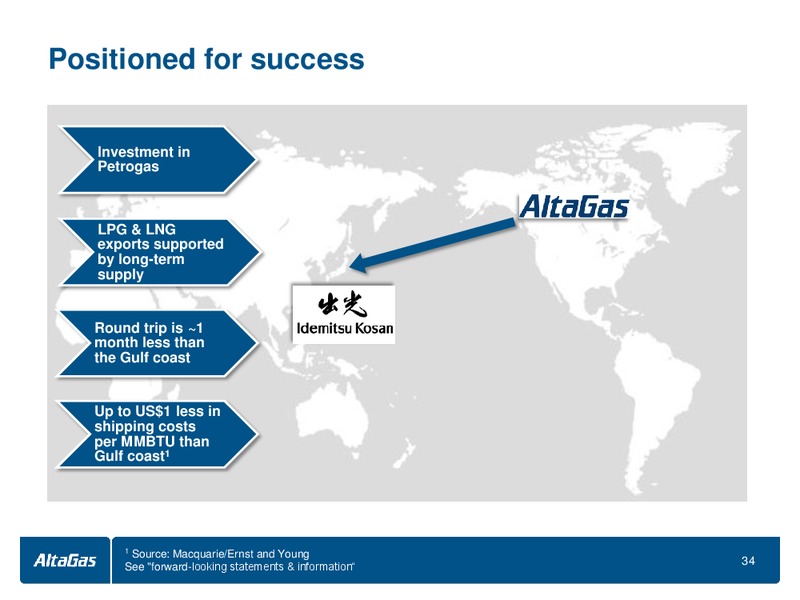 Positioned for success

Investment in Petrogas

LPG & LNG exports supported by long-term supply

Round trip is ~1 month less than the Gulf coast

Up to US$1 less in shipping costs per MMBTU than Gulf coast$^1$

AltaGas

出光

Idemitsu Kosan

AltaGas

$^1$ Source: Macquarie/Ernst and Young
See "forward-looking statements & information"

34